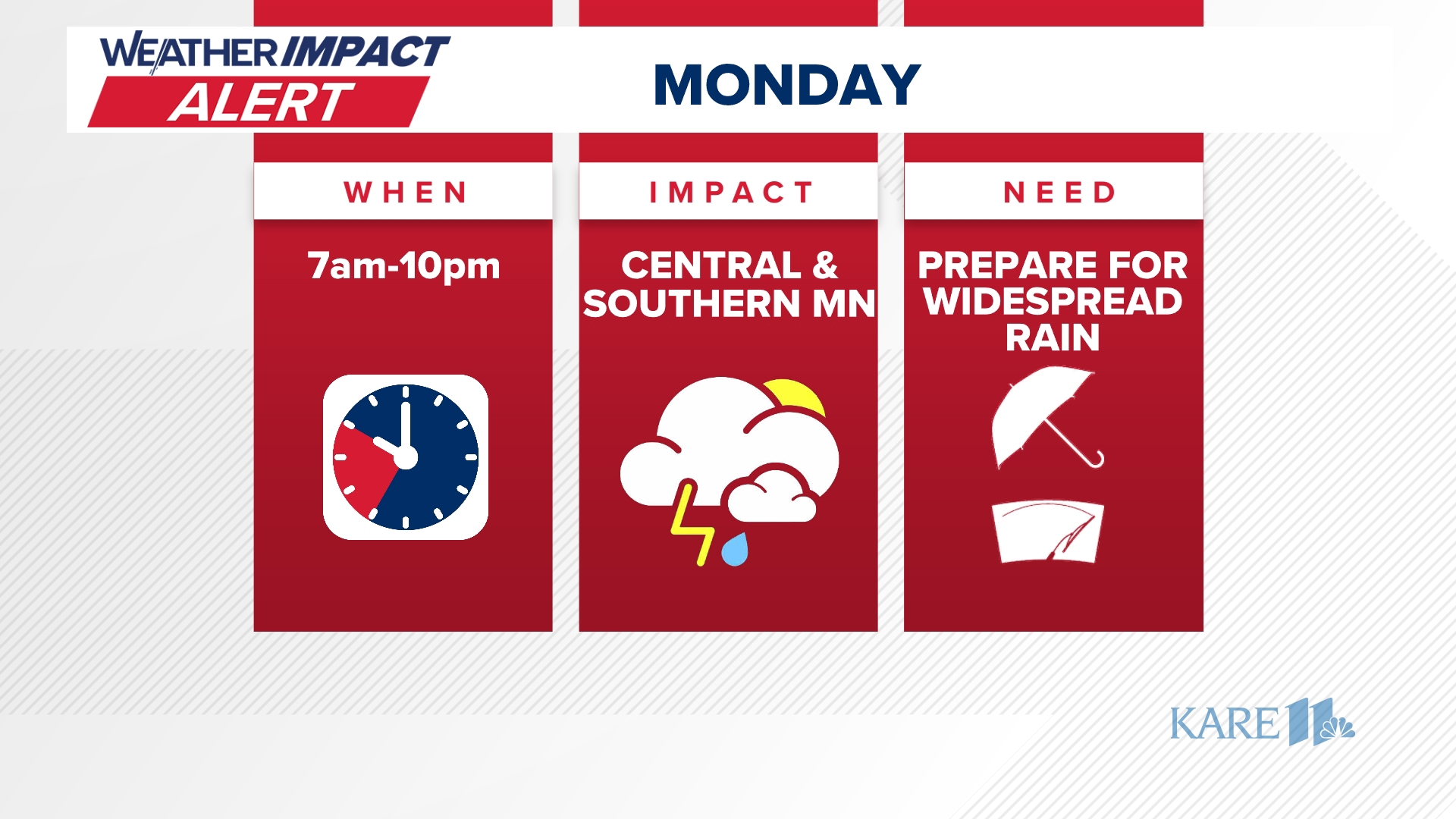 WEATHER IMPACT ALERT

MONDAY

WHEN

7am-10pm

IMPACT

CENTRAL & SOUTHERN MN

NEED

PREPARE FOR WIDESPREAD RAIN

KARE 11